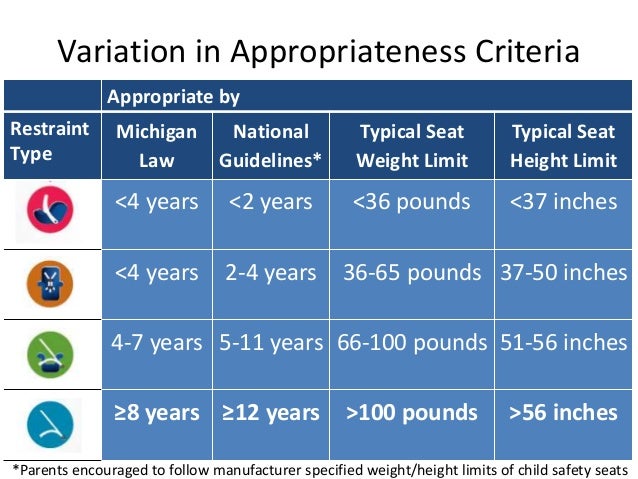 Variation in Appropriateness Criteria

| | Appropriate by | | | |
|---|---|---|---|---|
| Restraint Type | Michigan Law | National Guidelines* | Typical Seat Weight Limit | Typical Seat Height Limit |
| | <4 years | <2 years | <36 pounds | <37 inches |
| | <4 years | 2-4 years | 36-65 pounds | 37-50 inches |
| | 4-7 years | 5-11 years | 66-100 pounds | 51-56 inches |
| | ≥8 years | ≥12 years | >100 pounds | >56 inches |

*Parents encouraged to follow manufacturer specified weight/height limits of child safety seats